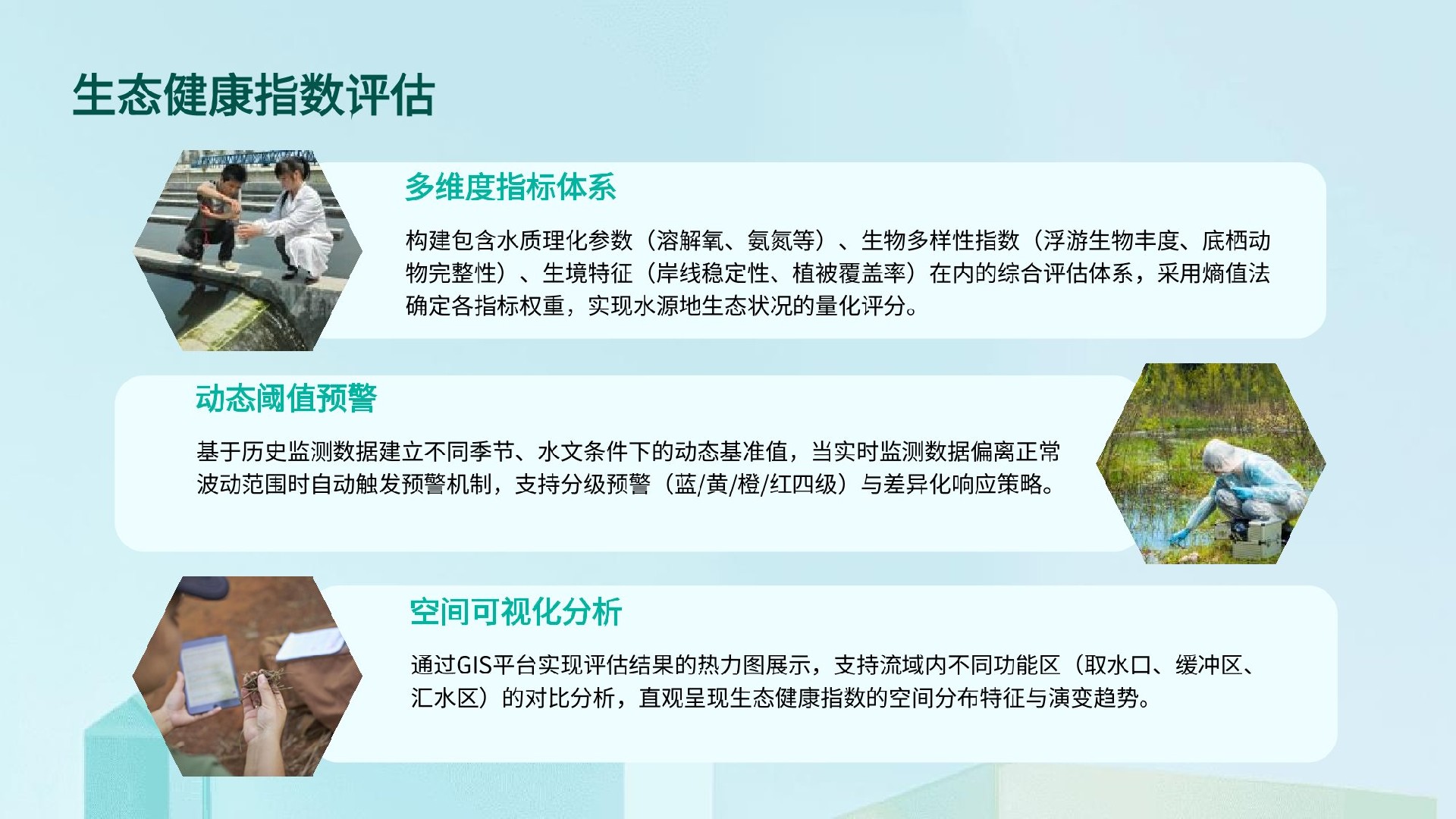 生态健康指数评估

多维度指标体系

构建包含水质理化参数（溶解氧、氨氮等）、生物多样性指数（浮游生物丰度、底栖动物完整性）、生境特征（岸线稳定性、植被覆盖率）在内的综合评估体系，采用熵值法确定各指标权重，实现水源地生态状况的量化评分。

动态阈值预警

基于历史监测数据建立不同季节、水文条件下的动态基准值，当实时监测数据偏离正常波动范围时自动触发预警机制，支持分级预警（蓝/黄/橙/红四级）与差异化响应策略。

空间可视化分析

通过GIS平台实现评估结果的热力图展示，支持流域内不同功能区（取水口、缓冲区、汇水区）的对比分析，直观呈现生态健康指数的空间分布特征与演变趋势。